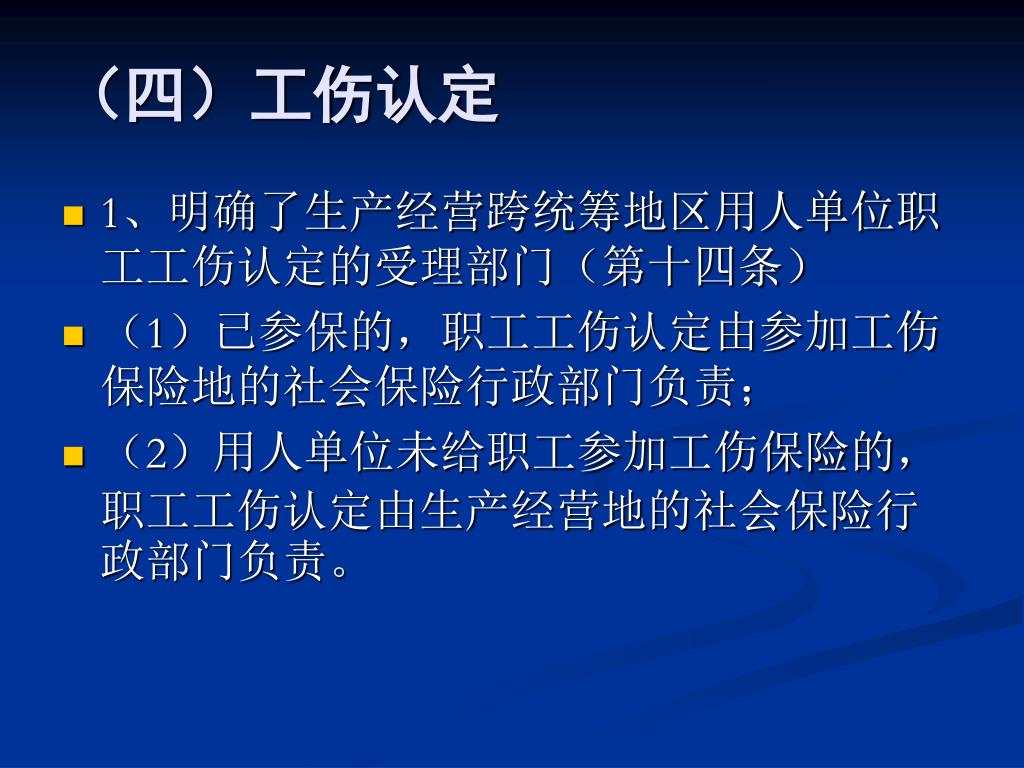 （四）工伤认定

1、明确了生产经营跨统筹地区用人单位职工工伤认定的受理部门（第十四条）

（1）已参保的，职工工伤认定由参加工伤保险地的社会保险行政部门负责；

（2）用人单位未给职工参加工伤保险的，职工工伤认定由生产经营地的社会保险行政部门负责。